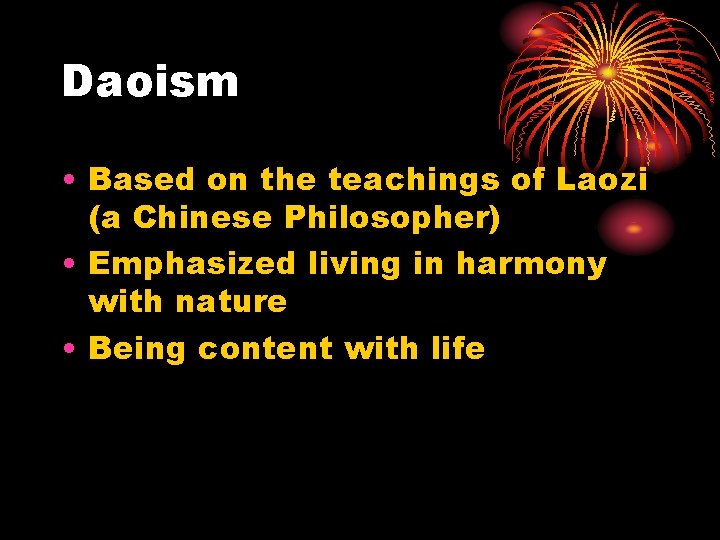 Daoism

• Based on the teachings of Laozi (a Chinese Philosopher)
• Emphasized living in harmony with nature
• Being content with life